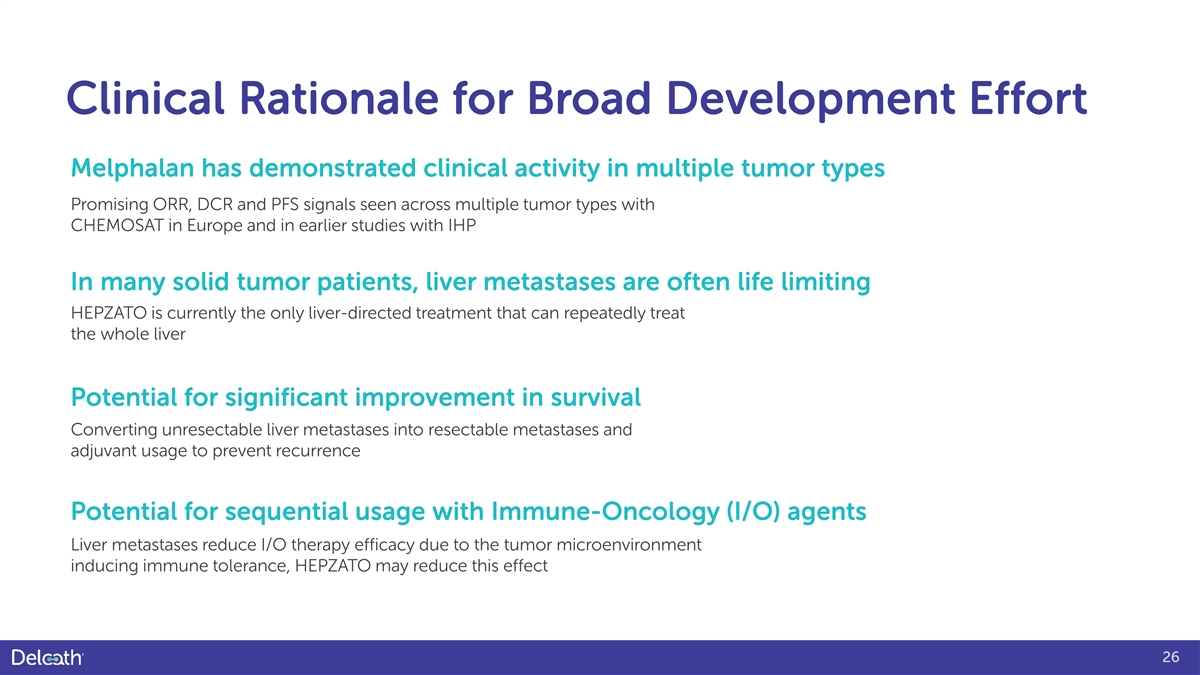 Clinical Rationale for Broad Development Effort

Melphalan has demonstrated clinical activity in multiple tumor types

Promising ORR, DCR and PFS signals seen across multiple tumor types with CHEMOSAT in Europe and in earlier studies with IHP

In many solid tumor patients, liver metastases are often life limiting

HEPZATO is currently the only liver-directed treatment that can repeatedly treat the whole liver

Potential for significant improvement in survival

Converting unresectable liver metastases into resectable metastases and adjuvant usage to prevent recurrence

Potential for sequential usage with Immune-Oncology (I/O) agents

Liver metastases reduce I/O therapy efficacy due to the tumor microenvironment inducing immune tolerance, HEPZATO may reduce this effect

Delcath

26